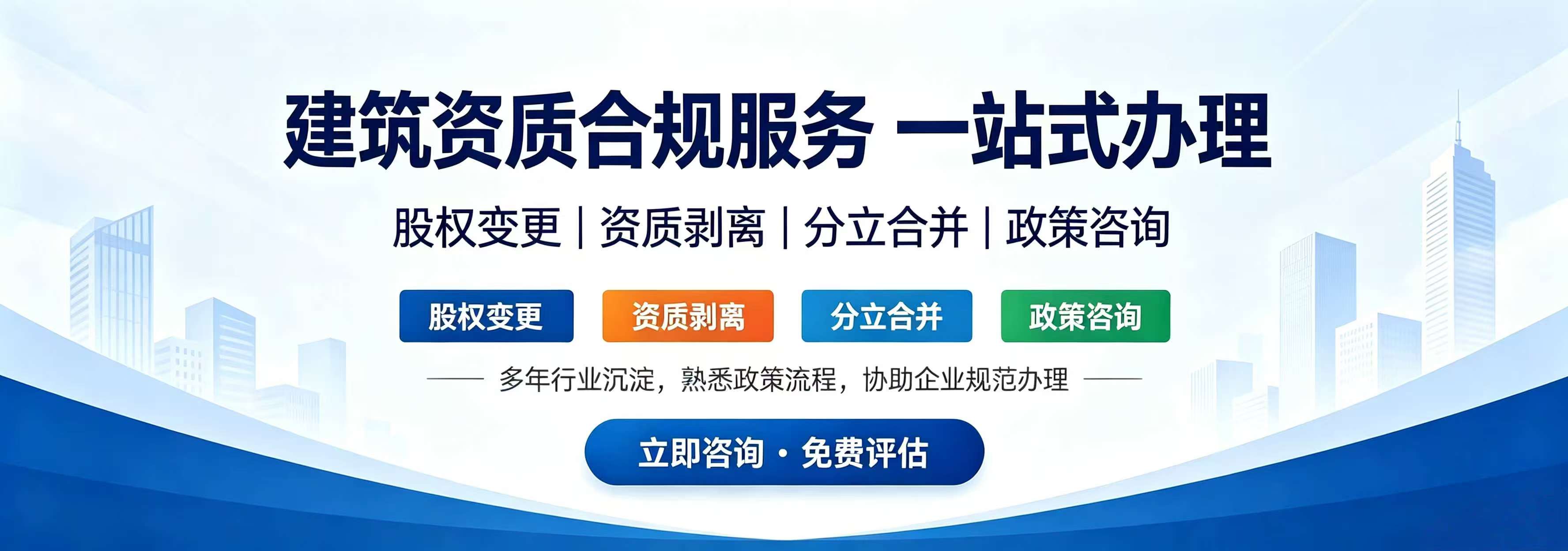 建筑资质合规服务 一站式办理

股权变更 | 资质剥离 | 分立合并 | 政策咨询

股权变更 资质剥离 分立合并 政策咨询

—— 多年行业沉淀，熟悉政策流程，协助企业规范办理 ——

立即咨询 · 免费评估